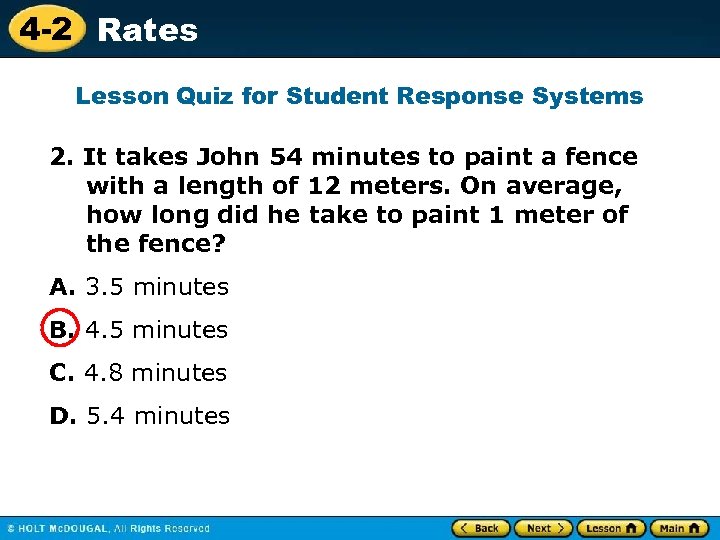 4-2 Rates

Lesson Quiz for Student Response Systems

2. It takes John 54 minutes to paint a fence with a length of 12 meters. On average, how long did he take to paint 1 meter of the fence?

A. 3.5 minutes

B. 4.5 minutes

C. 4.8 minutes

D. 5.4 minutes

© HOLT McDOUGAL, All Rights Reserved

Back Next Lesson Main